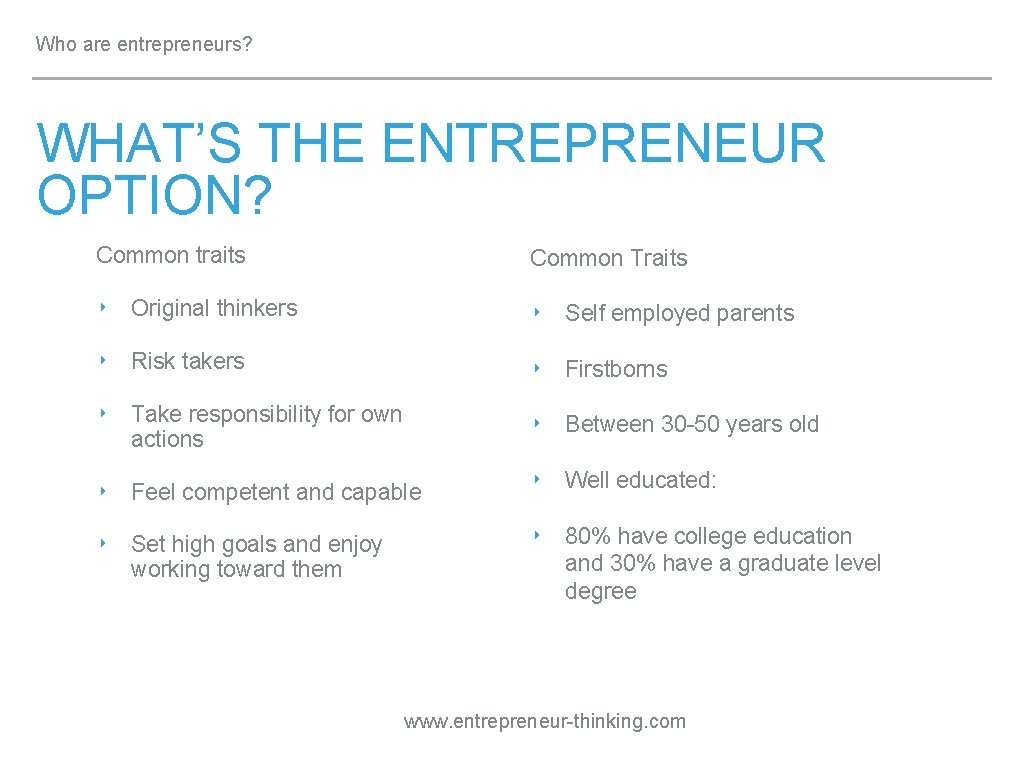 Who are entrepreneurs?

WHAT'S THE ENTREPRENEUR OPTION?

Common traits

‣ Original thinkers

‣ Risk takers

‣ Take responsibility for own actions

‣ Feel competent and capable

‣ Set high goals and enjoy working toward them

Common Traits

‣ Self employed parents

‣ Firstborns

‣ Between 30-50 years old

‣ Well educated:

‣ 80% have college education and 30% have a graduate level degree

www.entrepreneur-thinking.com